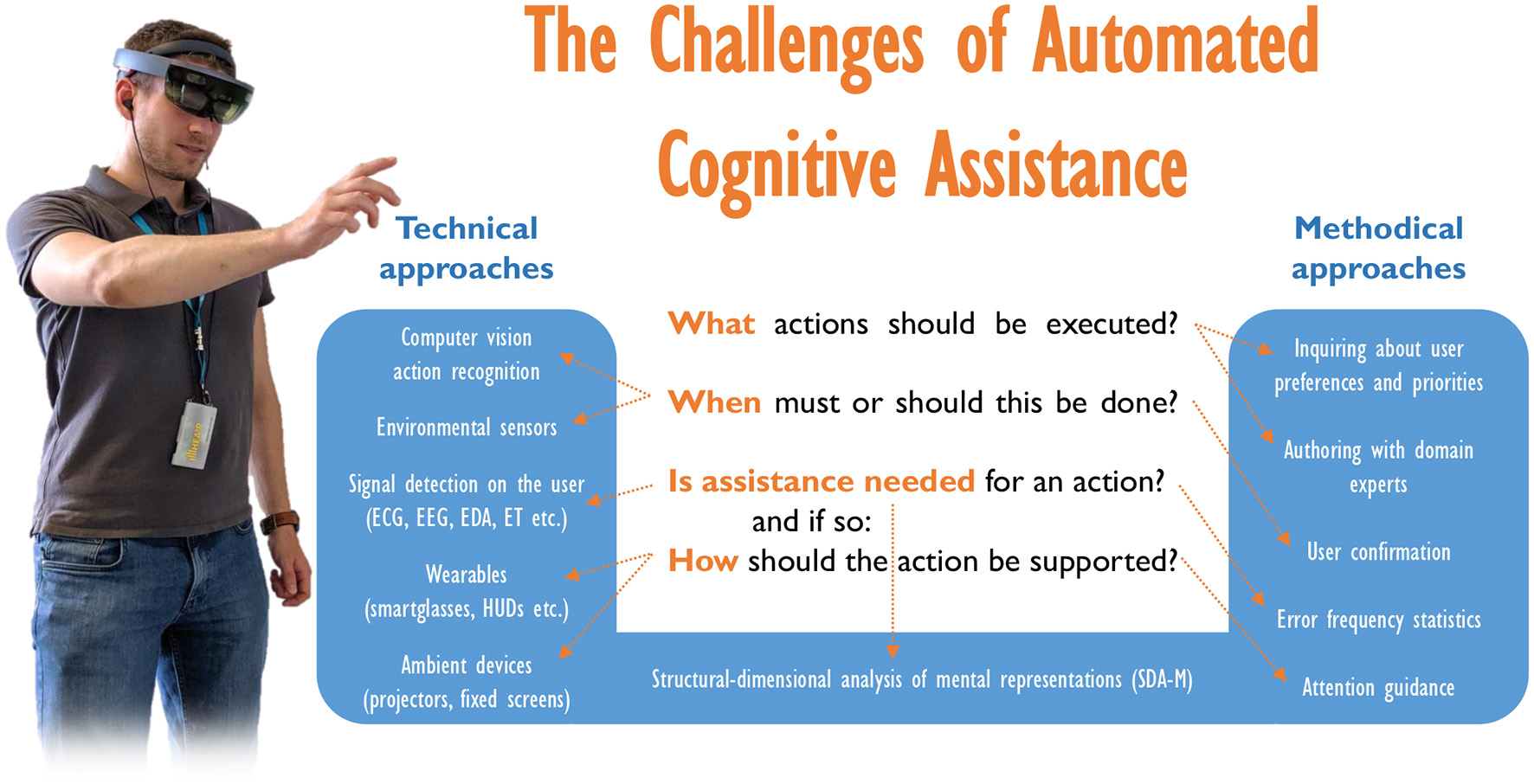 The Challenges of Automated Cognitive Assistance

Technical approaches

Computer vision action recognition

Environmental sensors

Signal detection on the user (ECG, EEG, EDA, ET etc.)

Wearables (smartglasses, HUDs etc.)

Ambient devices (projectors, fixed screens)

What actions should be executed?

When must or should this be done?

Is assistance needed for an action?
and if so:
How should the action be supported?

Structural-dimensional analysis of mental representations (SDA-M)

Methodical approaches

Inquiring about user preferences and priorities

Authoring with domain experts

User confirmation

Error frequency statistics

Attention guidance